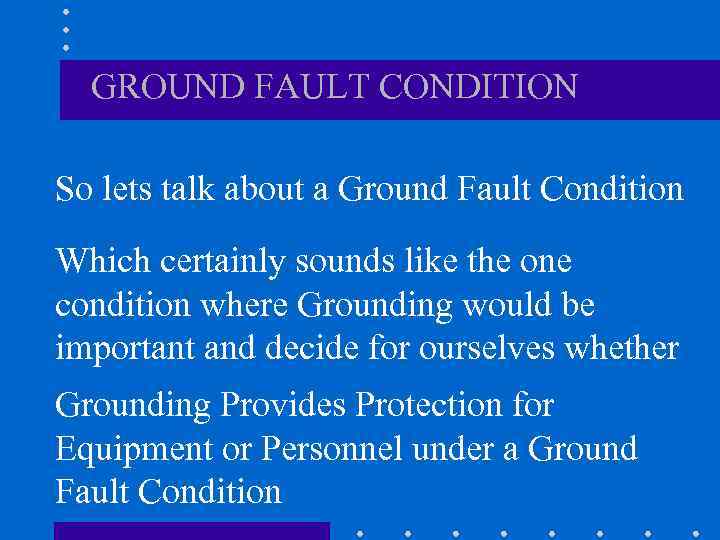 GROUND FAULT CONDITION

So lets talk about a Ground Fault Condition

Which certainly sounds like the one condition where Grounding would be important and decide for ourselves whether

Grounding Provides Protection for Equipment or Personnel under a Ground Fault Condition